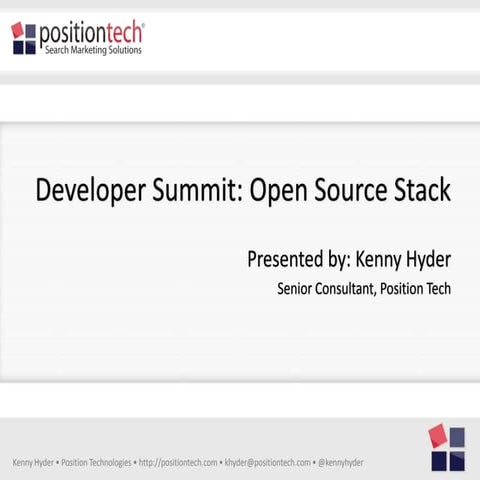 positiontech®
Search Marketing Solutions

Developer Summit: Open Source Stack

Presented by: Kenny Hyder

Senior Consultant, Position Tech

Kenny Hyder • Position Technologies • http://positiontech.com • khyder@positiontech.com • @kennyhyder